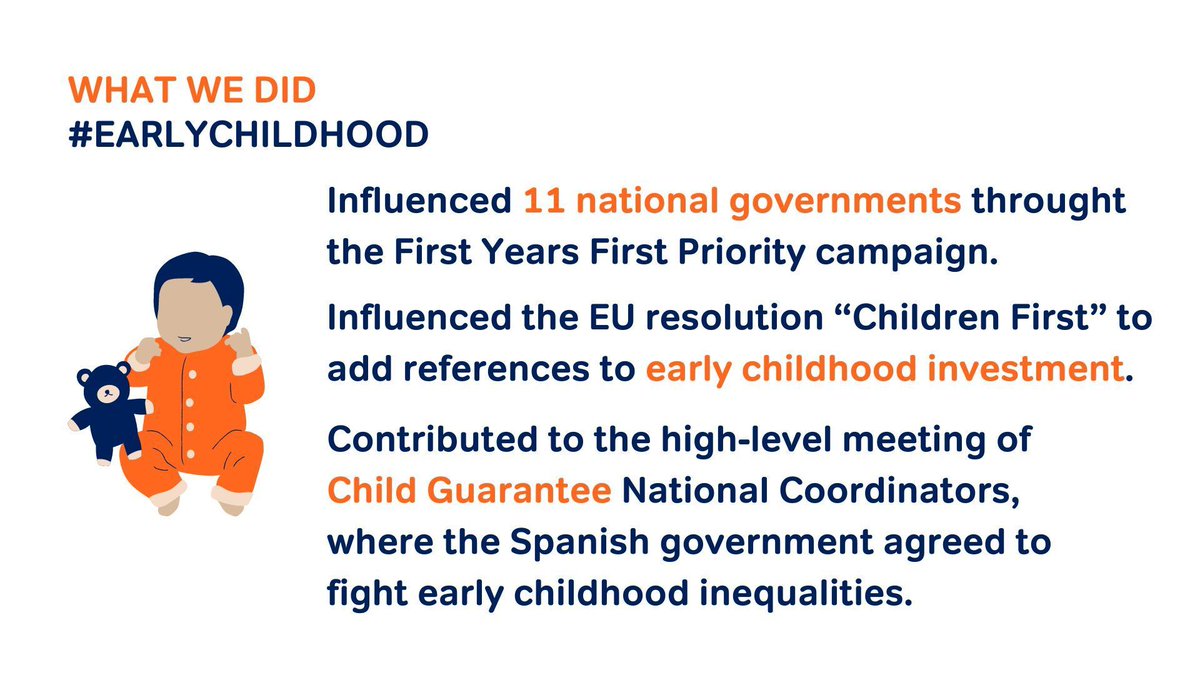 WHAT WE DID
#EARLYCHILDHOOD

Influenced 11 national governments throught the First Years First Priority campaign.

Influenced the EU resolution “Children First” to add references to early childhood investment.

Contributed to the high-level meeting of Child Guarantee National Coordinators, where the Spanish government agreed to fight early childhood inequalities.